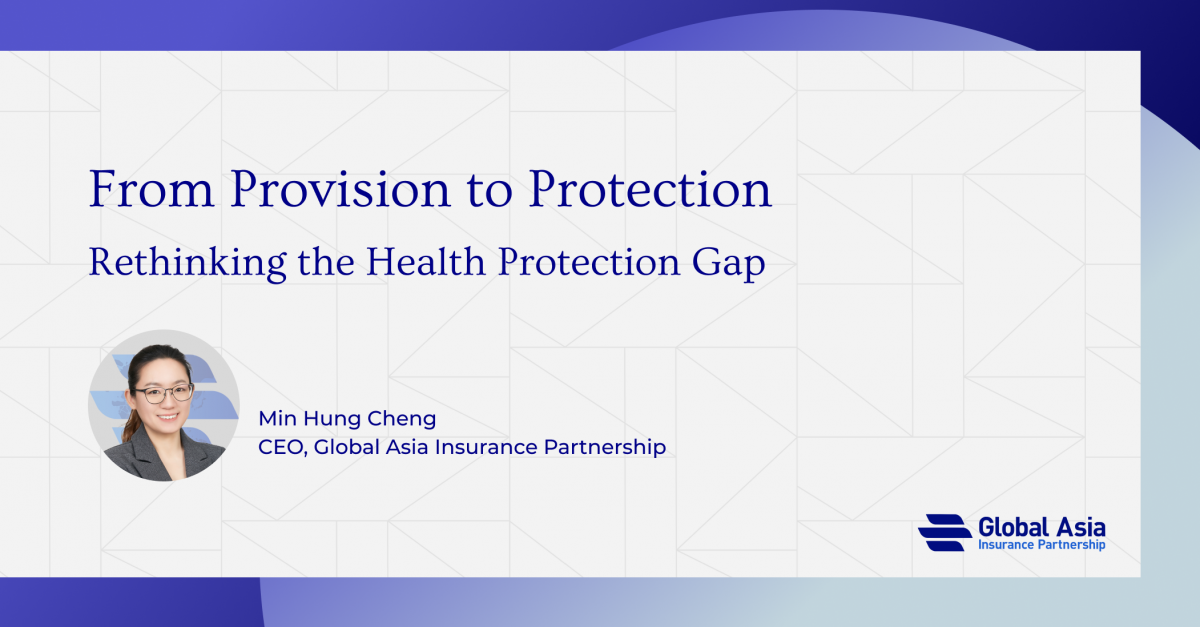 From Provision to Protection

Rethinking the Health Protection Gap

Min Hung Cheng
CEO, Global Asia Insurance Partnership

Global Asia
Insurance Partnership